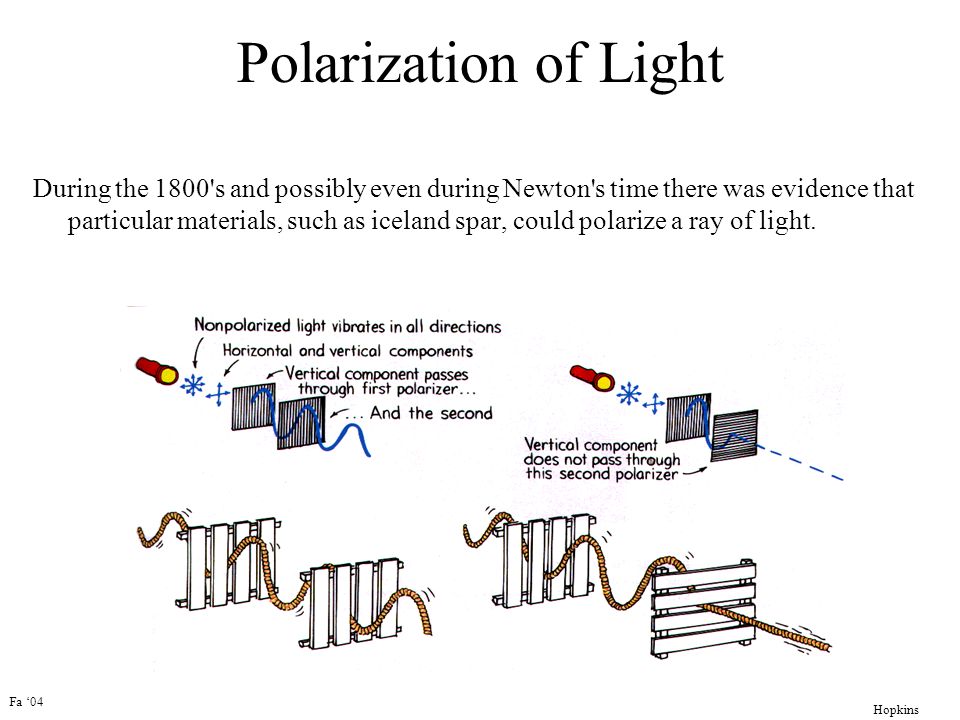 Polarization of Light

During the 1800's and possibly even during Newton's time there was evidence that particular materials, such as iceland spar, could polarize a ray of light.

Nonpolarized light vibrates in all directions

Horizontal and vertical components

Vertical component passes through first polarizer...

... And the second

Vertical component does not pass through this second polarizer

Fa '04

Hopkins